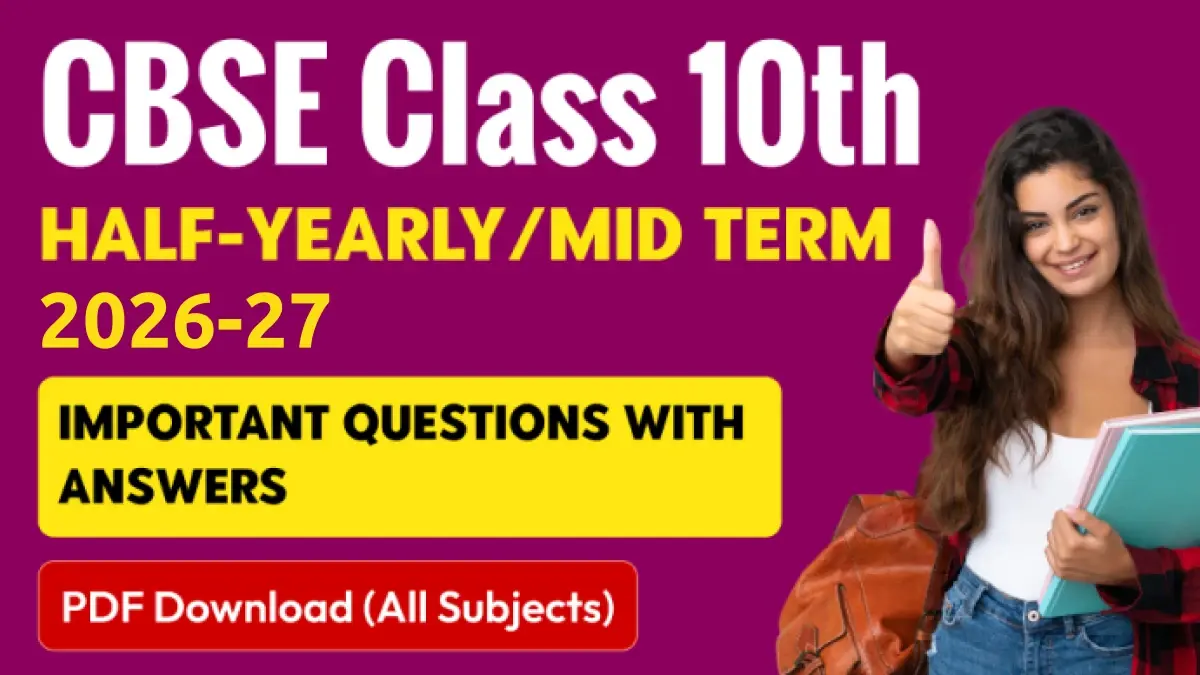 CBSE Class 10th

HALF-YEARLY/MID TERM 2026-27

IMPORTANT QUESTIONS WITH ANSWERS

PDF Download (All Subjects)